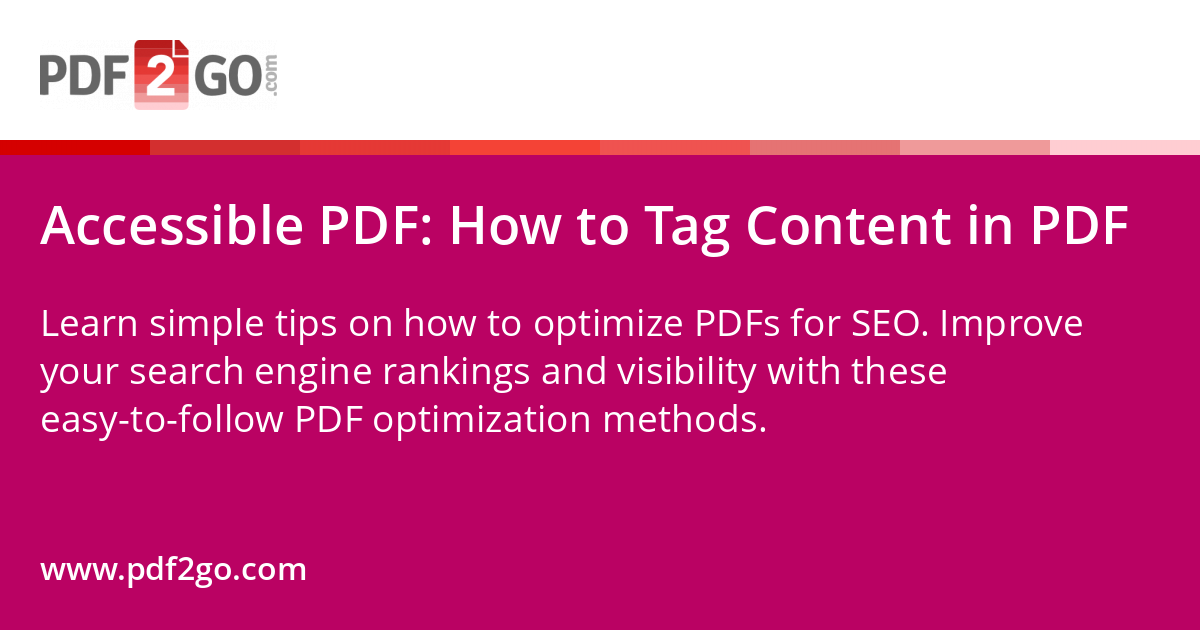 PDF2GO.com

Accessible PDF: How to Tag Content in PDF

Learn simple tips on how to optimize PDFs for SEO. Improve your search engine rankings and visibility with these easy-to-follow PDF optimization methods.

www.pdf2go.com